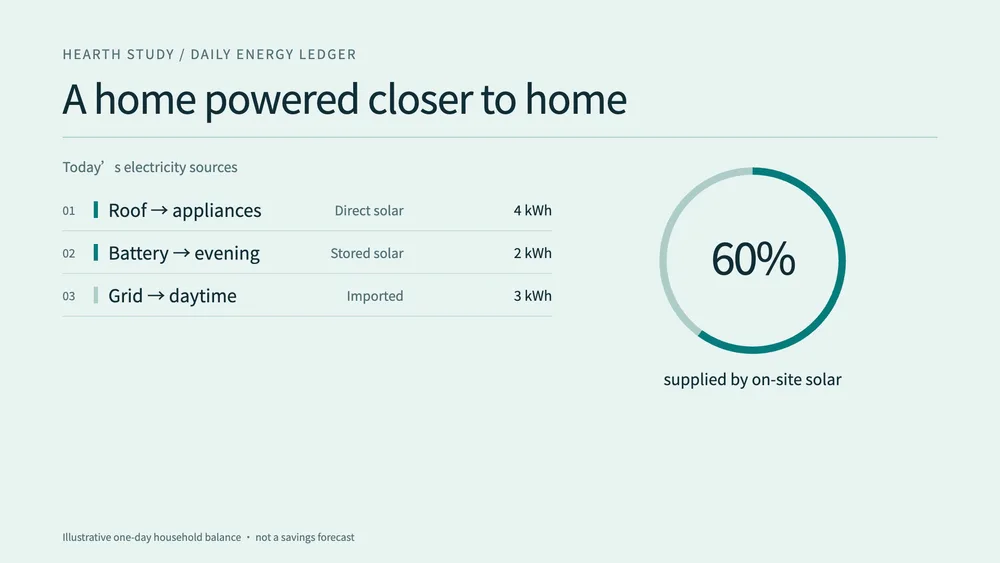 HEARTH STUDY / DAILY ENERGY LEDGER

A home powered closer to home

Today's electricity sources

01 Roof → appliances Direct solar 4 kWh

02 Battery → evening Stored solar 2 kWh

03 Grid → daytime Imported 3 kWh

60%

supplied by on-site solar

Illustrative one-day household balance • not a savings forecast